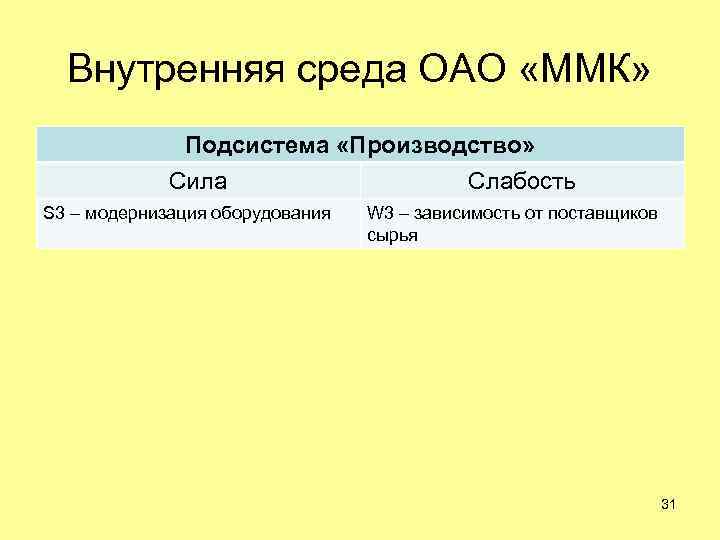 Внутренняя среда ОАО «ММК»

| Подсистема «Производство» | |
|---|---|
| Сила | Слабость |
| S3 – модернизация оборудования | W3 – зависимость от поставщиков сырья |

31